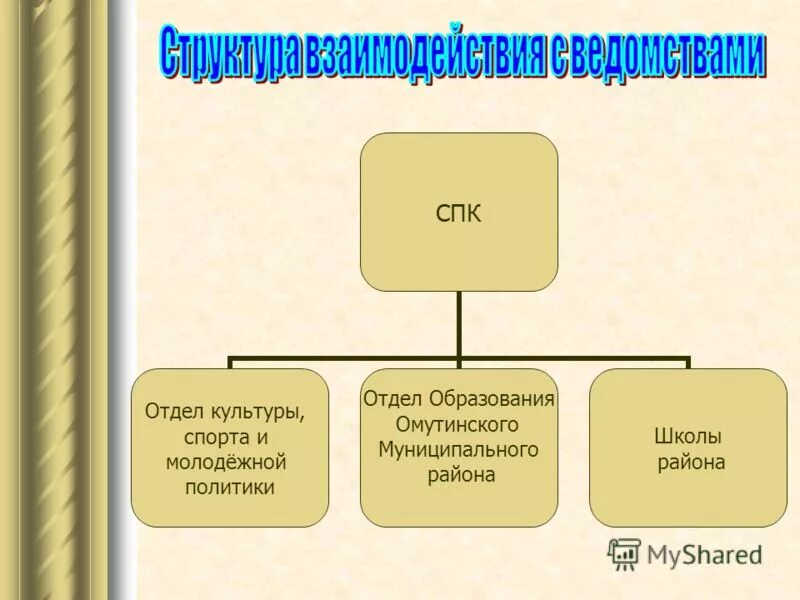 Структура взаимодействия с ведомствами

СПК

Отдел культуры, спорта и молодёжной политики

Отдел Образования Омутинского Муниципального района

Школы района

MyShared